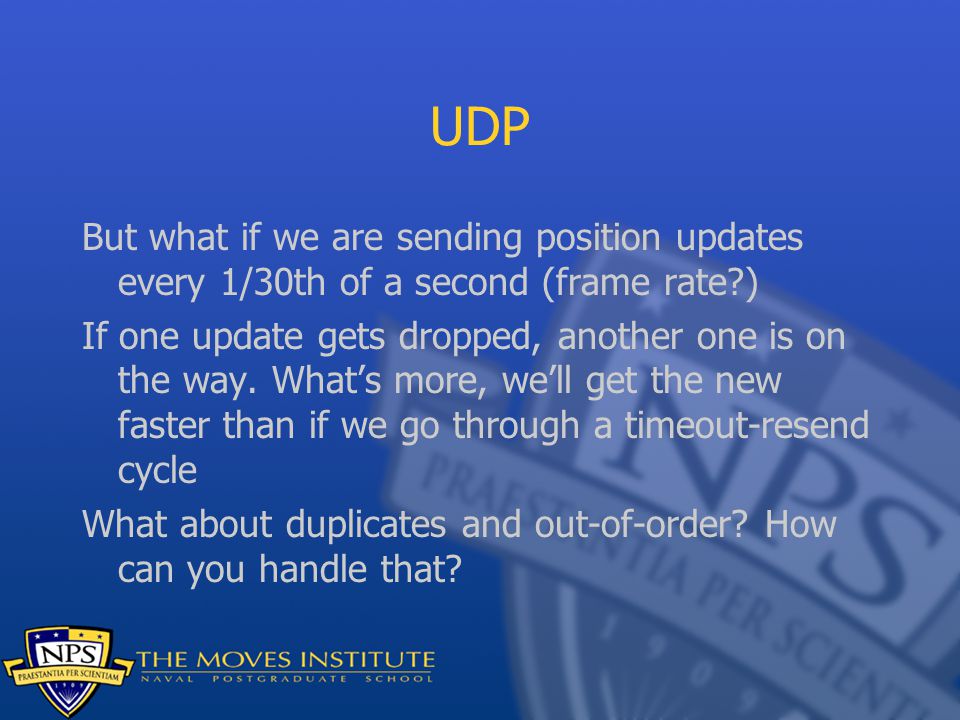 UDP

But what if we are sending position updates every 1/30th of a second (frame rate?)

If one update gets dropped, another one is on the way. What's more, we'll get the new faster than if we go through a timeout-resend cycle

What about duplicates and out-of-order? How can you handle that?

NPS
PRAESTANTIA PER SCIENTIAM
1909
THE MOVES INSTITUTE
NAVAL POSTGRADUATE SCHOOL

NPS
PRAESTANTIA PER SCIENTIAM
1909